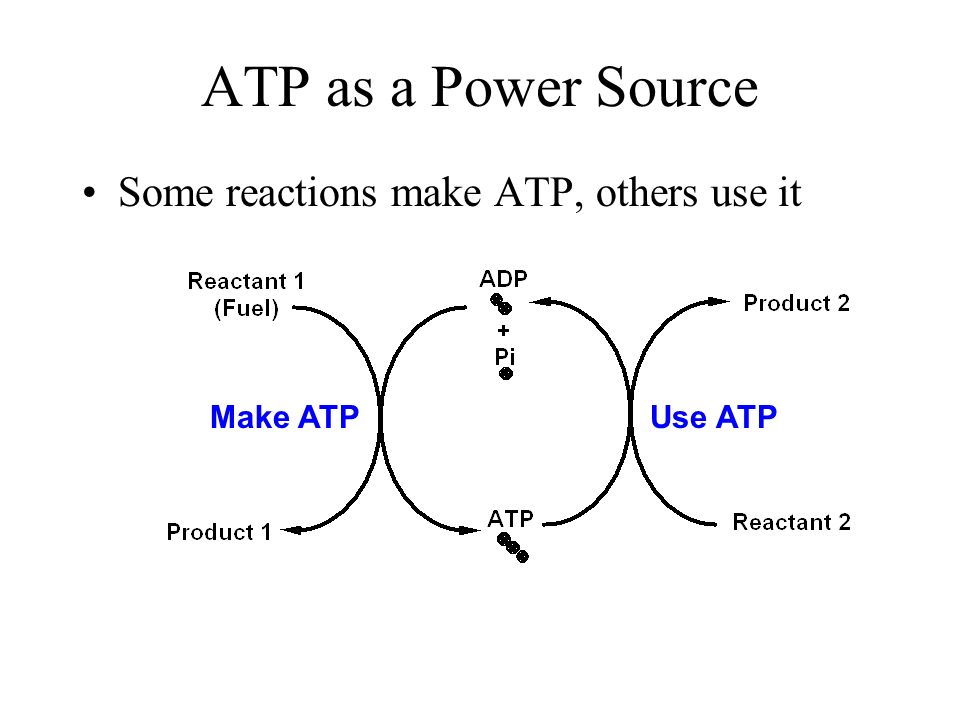 ATP as a Power Source

• Some reactions make ATP, others use it

Reactant 1
(Fuel)

ADP
+
Pi

Product 2

Make ATP

Use ATP

Product 1

ATP

Reactant 2